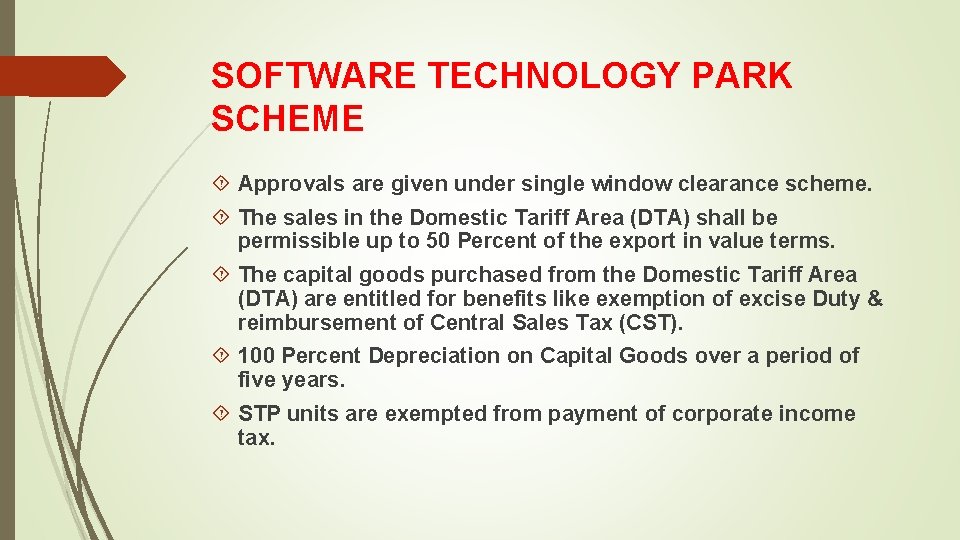 SOFTWARE TECHNOLOGY PARK SCHEME

Approvals are given under single window clearance scheme.

The sales in the Domestic Tariff Area (DTA) shall be permissible up to 50 Percent of the export in value terms.

The capital goods purchased from the Domestic Tariff Area (DTA) are entitled for benefits like exemption of excise Duty & reimbursement of Central Sales Tax (CST).

100 Percent Depreciation on Capital Goods over a period of five years.

STP units are exempted from payment of corporate income tax.